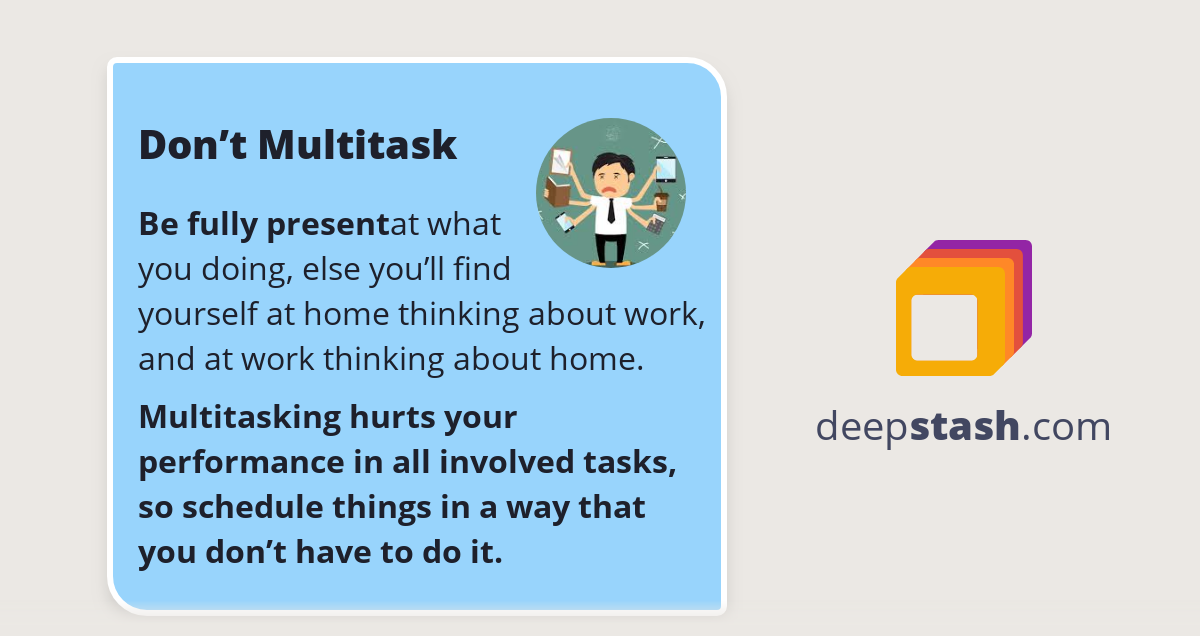 Don’t Multitask

Be fully presentat what you doing, else you’ll find yourself at home thinking about work, and at work thinking about home.

Multitasking hurts your performance in all involved tasks, so schedule things in a way that you don’t have to do it.

deepstash.com